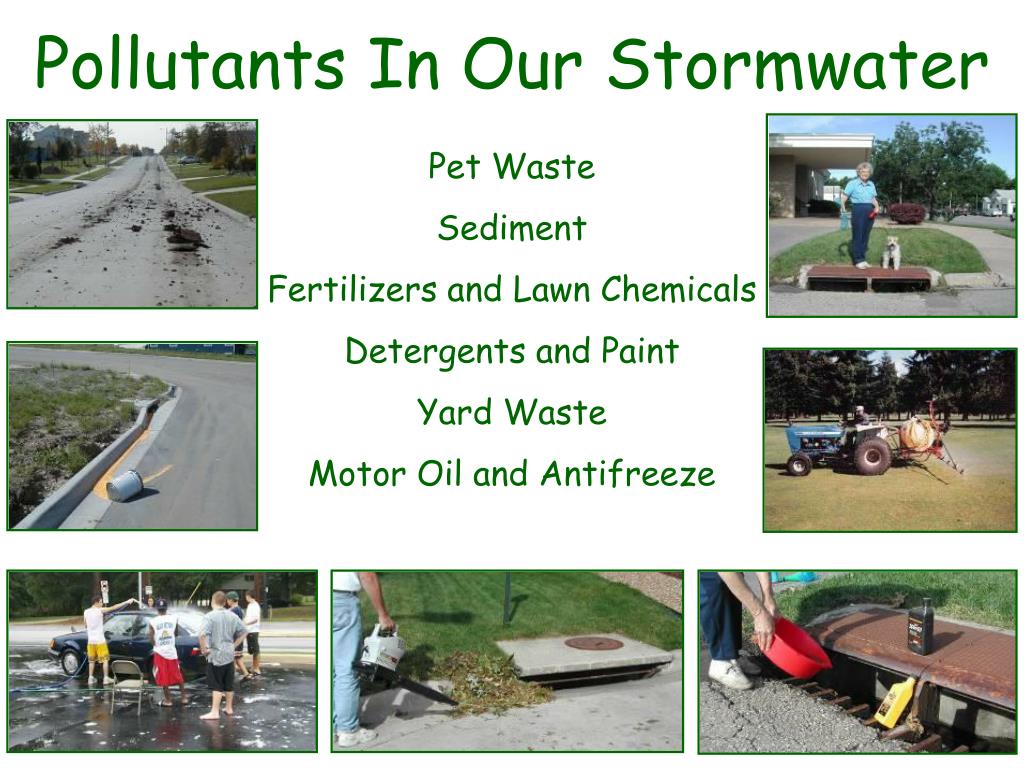 Pollutants In Our Stormwater

Pet Waste

Sediment

Fertilizers and Lawn Chemicals

Detergents and Paint

Yard Waste

Motor Oil and Antifreeze